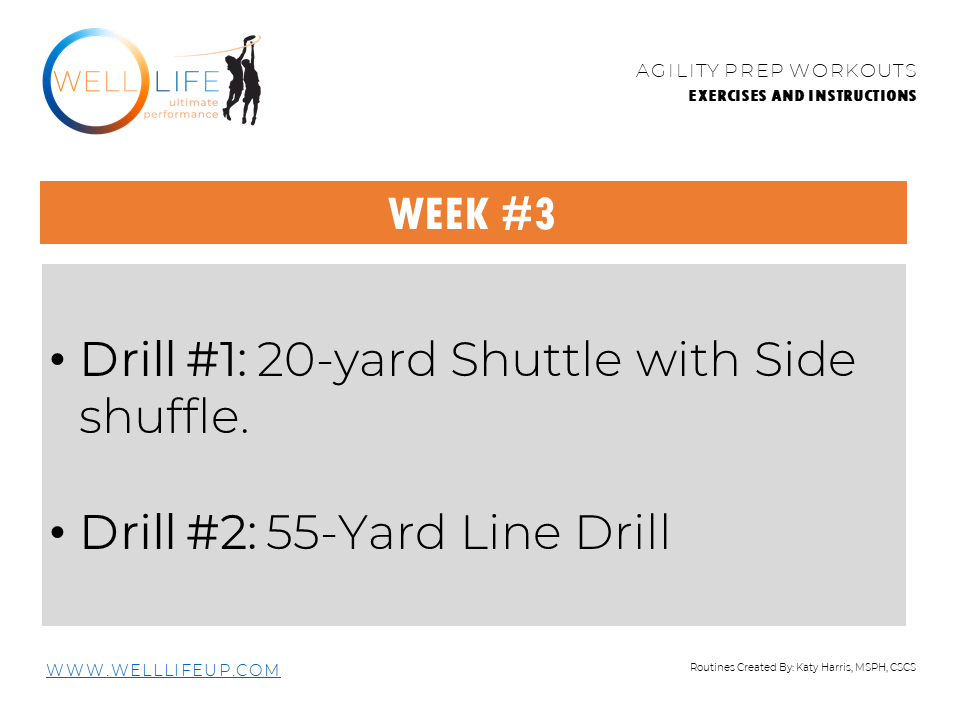 WELL LIFE
ultimate performance

AGILITY PREP WORKOUTS
EXERCISES AND INSTRUCTIONS

WEEK #3

• Drill #1: 20-yard Shuttle with Side shuffle.

• Drill #2: 55-Yard Line Drill

WWW.WELLLIFEUP.COM

Routines Created By: Katy Harris, MSPH, CSCS